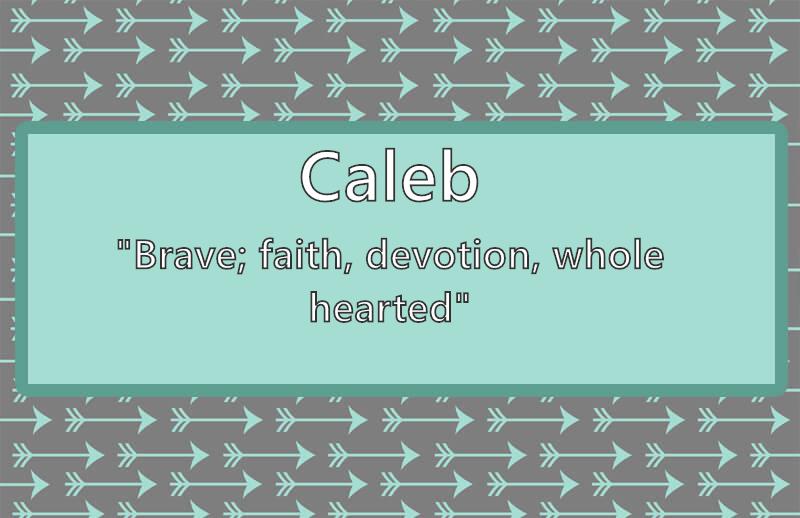 Caleb

"Brave; faith, devotion, whole hearted"